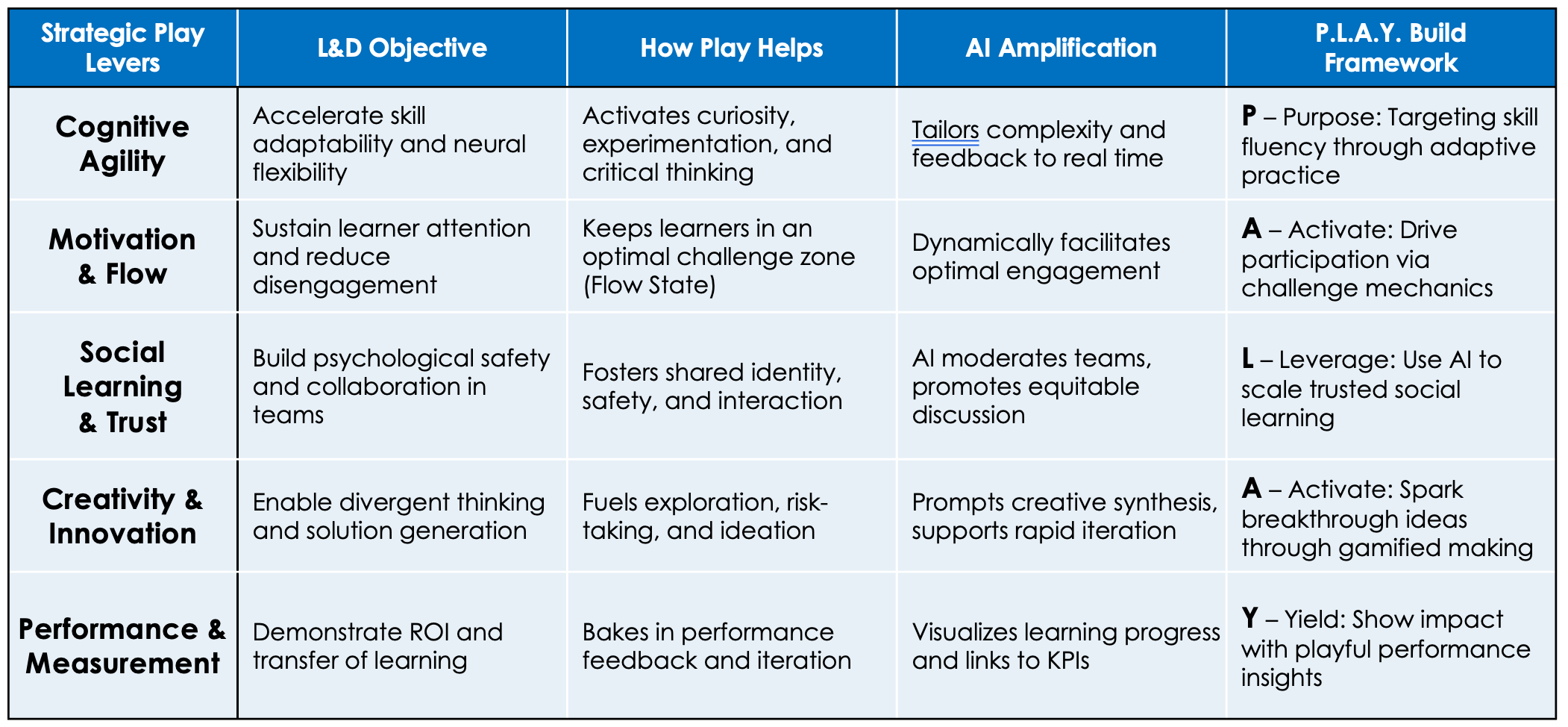 | Strategic Play Levers | L&D Objective | How Play Helps | AI Amplification | P.L.A.Y. Build Framework |
|---|---|---|---|---|
| Cognitive Agility | Accelerate skill adaptability and neural flexibility | Activates curiosity, experimentation, and critical thinking | Tailors complexity and feedback to real time | P – Purpose: Targeting skill fluency through adaptive practice |
| Motivation & Flow | Sustain learner attention and reduce disengagement | Keeps learners in an optimal challenge zone (Flow State) | Dynamically facilitates optimal engagement | A – Activate: Drive participation via challenge mechanics |
| Social Learning & Trust | Build psychological safety and collaboration in teams | Fosters shared identity, safety, and interaction | AI moderates teams, promotes equitable discussion | L – Leverage: Use AI to scale trusted social learning |
| Creativity & Innovation | Enable divergent thinking and solution generation | Fuels exploration, risk-taking, and ideation | Prompts creative synthesis, supports rapid iteration | A – Activate: Spark breakthrough ideas through gamified making |
| Performance & Measurement | Demonstrate ROI and transfer of learning | Bakes in performance feedback and iteration | Visualizes learning progress and links to KPIs | Y – Yield: Show impact with playful performance insights |